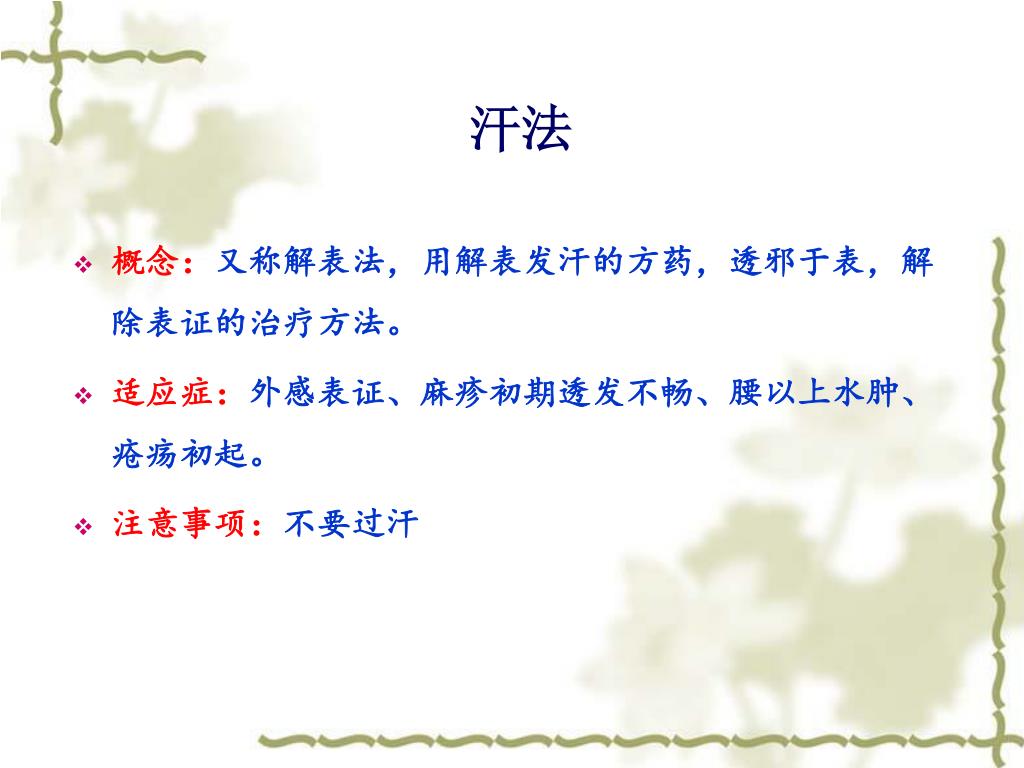 汗法

❖ 概念：又称解表法，用解表发汗的方药，透邪于表，解除表证的治疗方法。

❖ 适应症：外感表证、麻疹初期透发不畅、腰以上水肿、疮疡初起。

❖ 注意事项：不要过汗